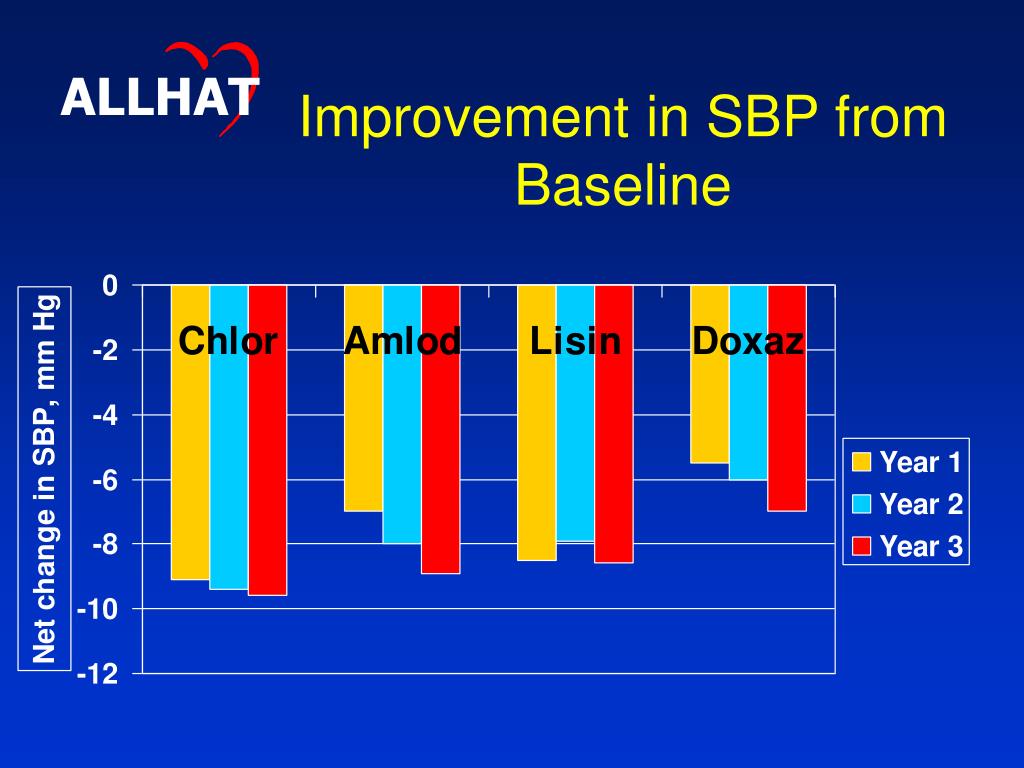 ALLHAT

Improvement in SBP from Baseline

Net change in SBP, mm Hg

0
-2
-4
-6
-8
-10
-12

Chlor
Amlod
Lisin
Doxaz

Year 1
Year 2
Year 3